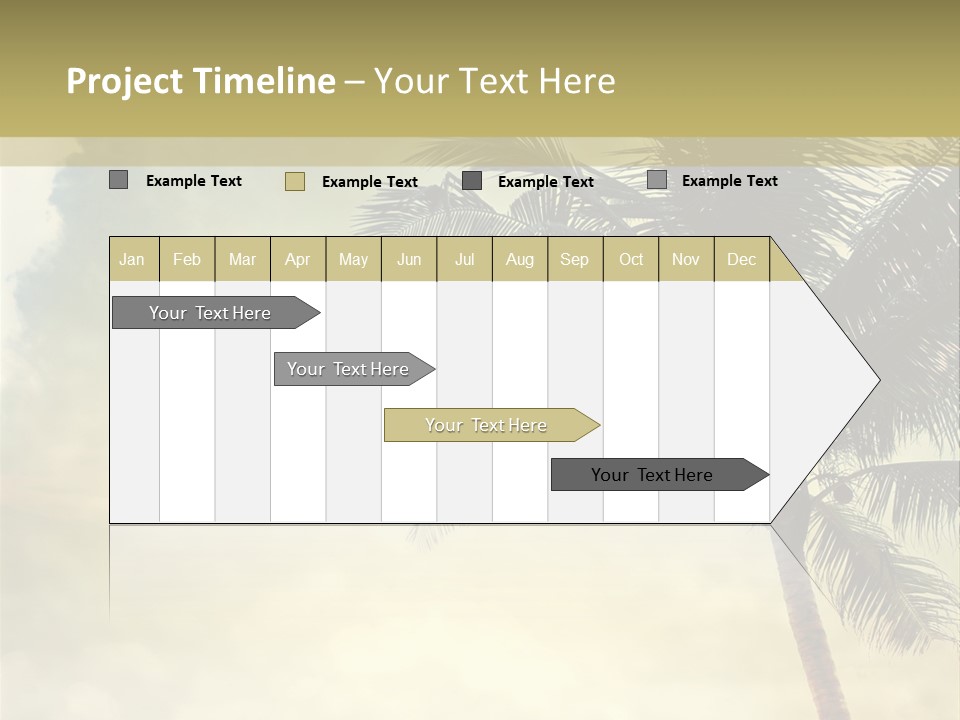 Project Timeline – Your Text Here

Example Text Example Text Example Text Example Text

| Jan | Feb | Mar | Apr | May | Jun | Jul | Aug | Sep | Oct | Nov | Dec |
|---|---|---|---|---|---|---|---|---|---|---|---|

Your Text Here

Your Text Here

Your Text Here

Your Text Here